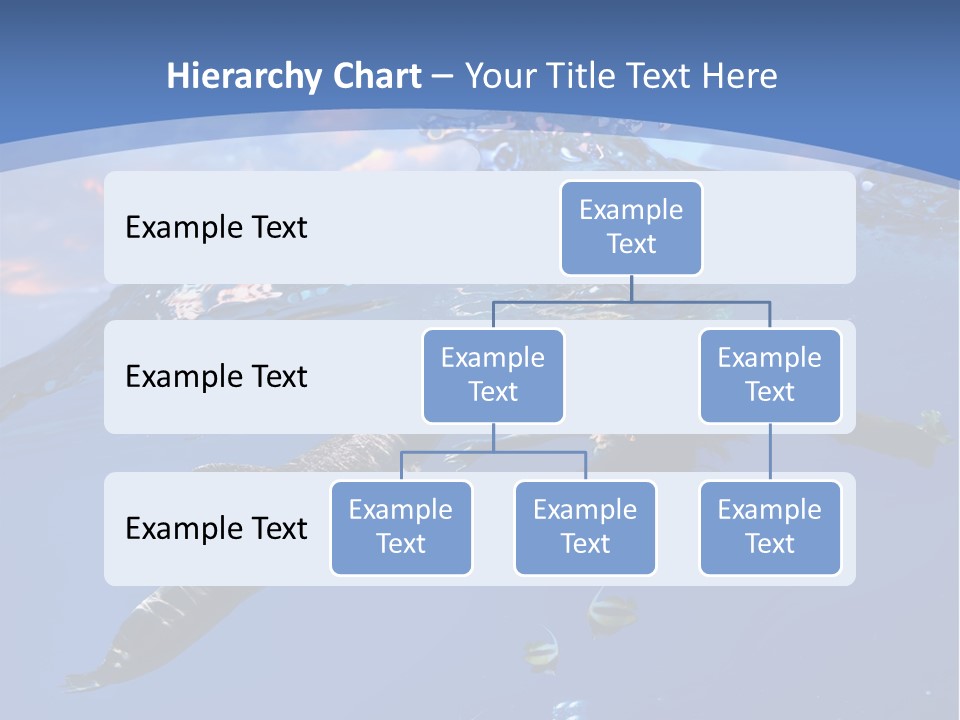 Hierarchy Chart – Your Title Text Here

Example Text

Example Text

Example Text

Example Text

Example Text

Example Text

Example Text

Example Text

Example Text